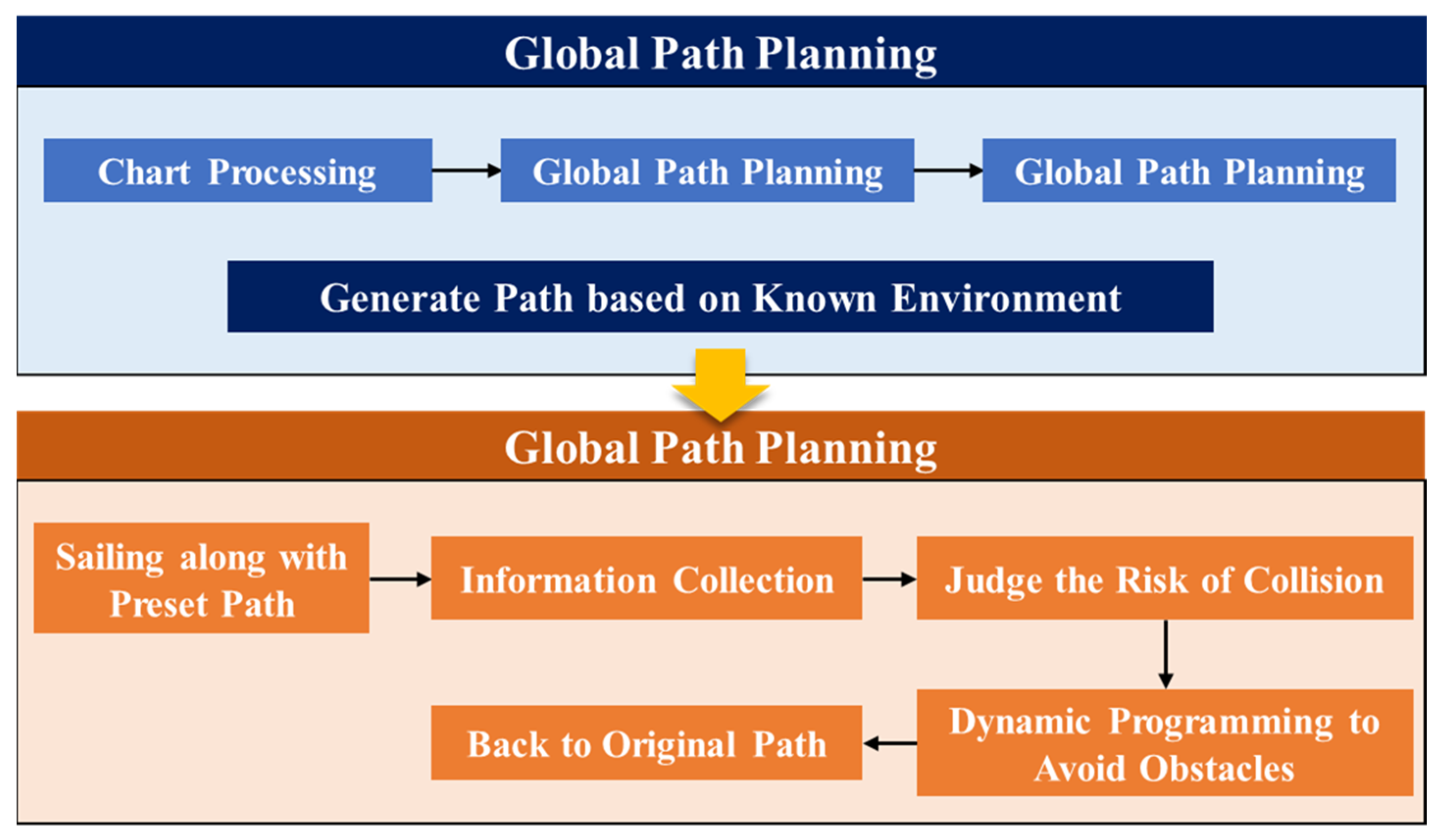 Global Path Planning

Chart Processing

Global Path Planning

Global Path Planning

Generate Path based on Known Environment

Global Path Planning

Sailing along with Preset Path

Information Collection

Judge the Risk of Collision

Dynamic Programming to Avoid Obstacles

Back to Original Path